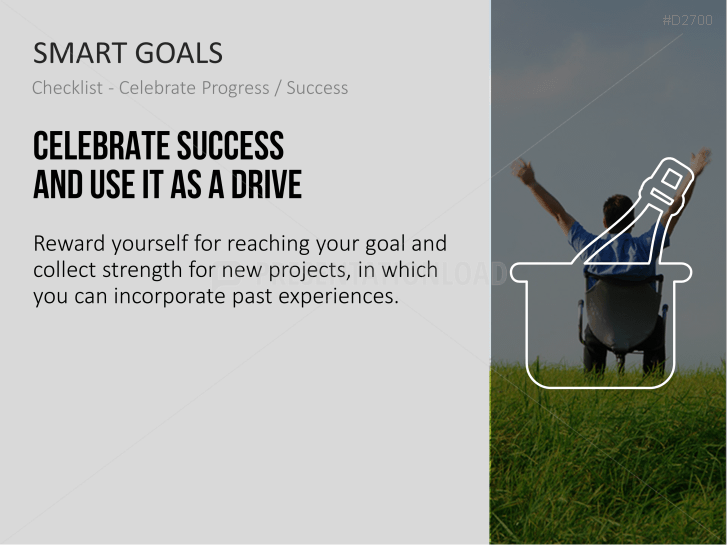 #D2700

SMART GOALS

Checklist - Celebrate Progress / Success

CELEBRATE SUCCESS AND USE IT AS A DRIVE

Reward yourself for reaching your goal and collect strength for new projects, in which you can incorporate past experiences.

PRESENTATIONLOAD